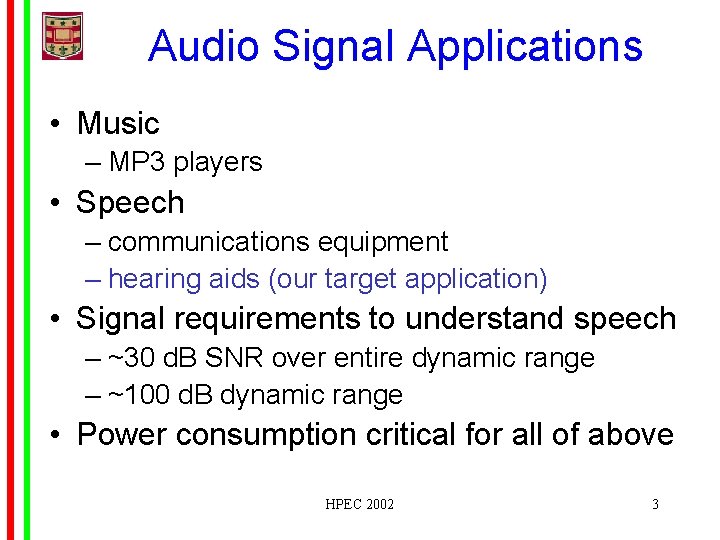 Audio Signal Applications

• Music
– MP3 players
• Speech
– communications equipment
– hearing aids (our target application)
• Signal requirements to understand speech
– ~30 dB SNR over entire dynamic range
– ~100 dB dynamic range
• Power consumption critical for all of above

HPEC 2002

3